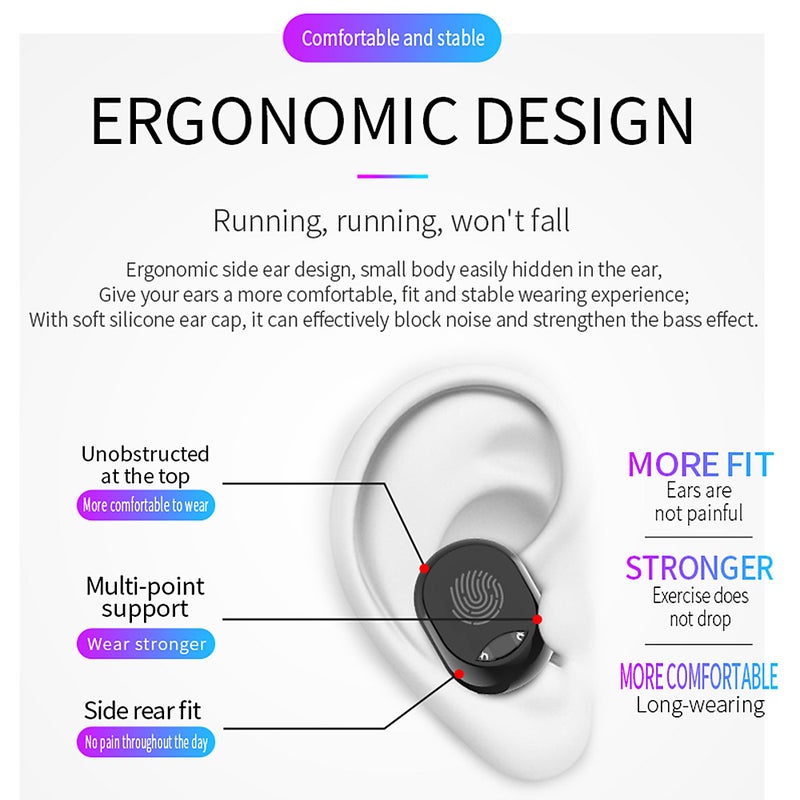 Comfortable and stable

ERGONOMIC DESIGN

Running, running, won't fall

Ergonomic side ear design, small body easily hidden in the ear,
Give your ears a more comfortable, fit and stable wearing experience;
With soft silicone ear cap, it can effectively block noise and strengthen the bass effect.

Unobstructed at the top
More comfortable to wear

Multi-point support
Wear stronger

Side rear fit
No pain throughout the day

MORE FIT
Ears are not painful

STRONGER
Exercise does not drop

MORE COMFORTABLE
Long-wearing